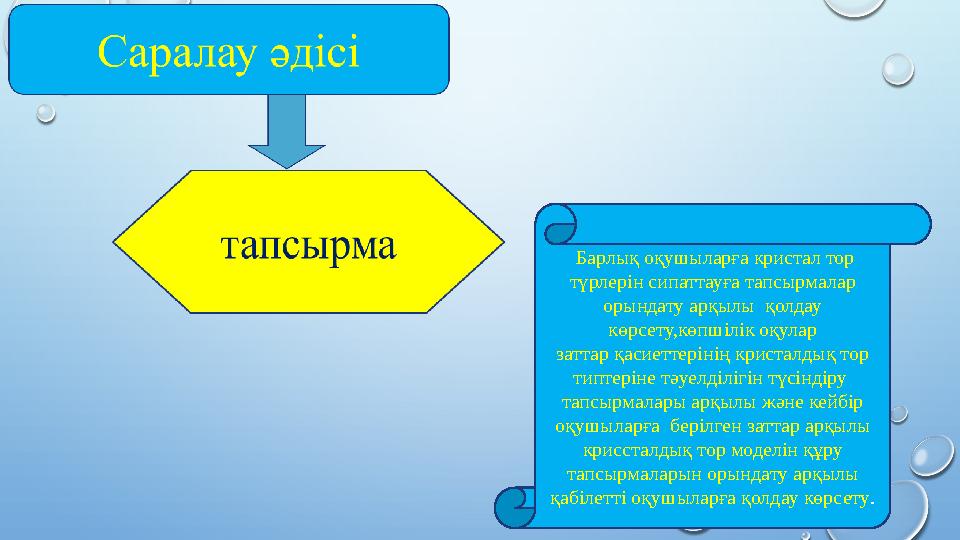 Саралау әдісі

тапсырма

Барлық оқушыларға кристал тор түрлерін сипаттауға тапсырмалар орындату арқылы қолдау көрсету,көпшілік оқулар заттар қасиеттерінің кристалдық тор типтеріне тәуелділігін түсіндіру тапсырмалары арқылы және кейбір оқушыларға берілген заттар арқылы криссталдық тор моделін құру тапсырмаларын орындату арқылы қабілетті оқушыларға қолдау көрсету.